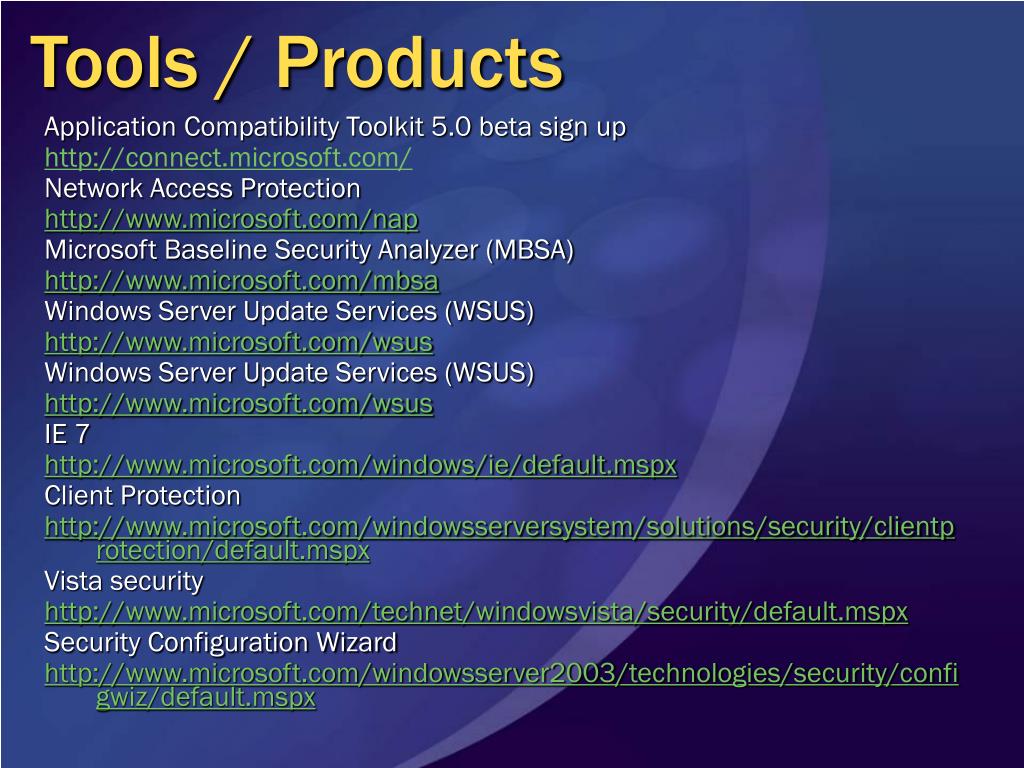 Tools / Products

Application Compatibility Toolkit 5.0 beta sign up
http://connect.microsoft.com/
Network Access Protection
http://www.microsoft.com/nap
Microsoft Baseline Security Analyzer (MBSA)
http://www.microsoft.com/mbsa
Windows Server Update Services (WSUS)
http://www.microsoft.com/wsus
Windows Server Update Services (WSUS)
http://www.microsoft.com/wsus
IE 7
http://www.microsoft.com/windows/ie/default.mspx
Client Protection
http://www.microsoft.com/windowsserversystem/solutions/security/clientprotection/default.mspx
Vista security
http://www.microsoft.com/technet/windowsvista/security/default.mspx
Security Configuration Wizard
http://www.microsoft.com/windowsserver2003/technologies/security/configwiz/default.mspx